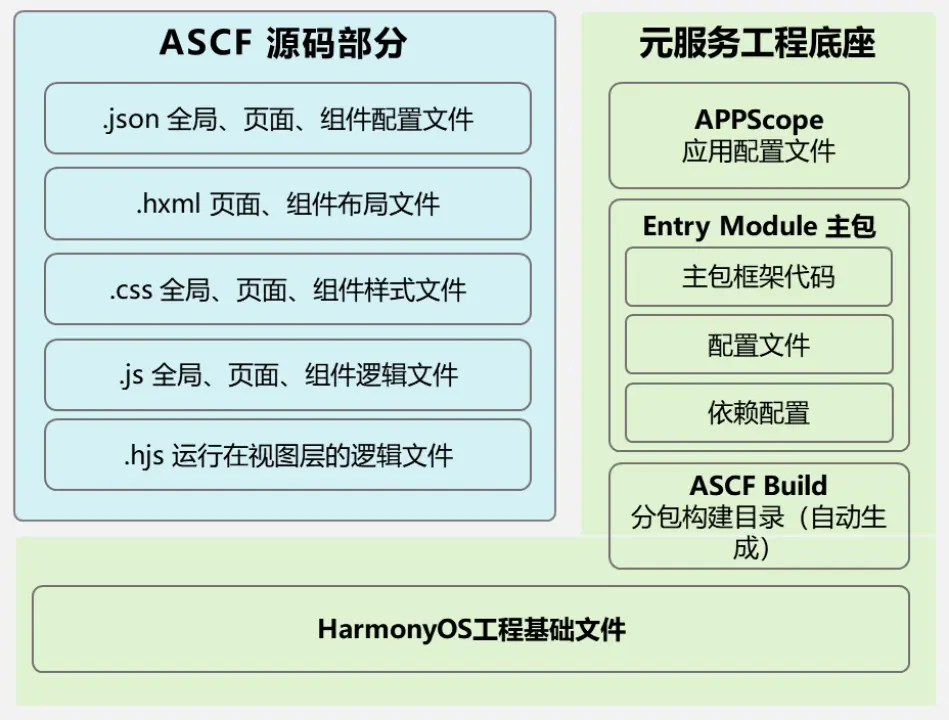 ASCF 源码部分

.json 全局、页面、组件配置文件

.hxml 页面、组件布局文件

.css 全局、页面、组件样式文件

.js 全局、页面、组件逻辑文件

.hjs 运行在视图层的逻辑文件

元服务工程底座

APPScope
应用配置文件

Entry Module 主包

主包框架代码

配置文件

依赖配置

ASCF Build
分包构建目录（自动生成）

HarmonyOS工程基础文件